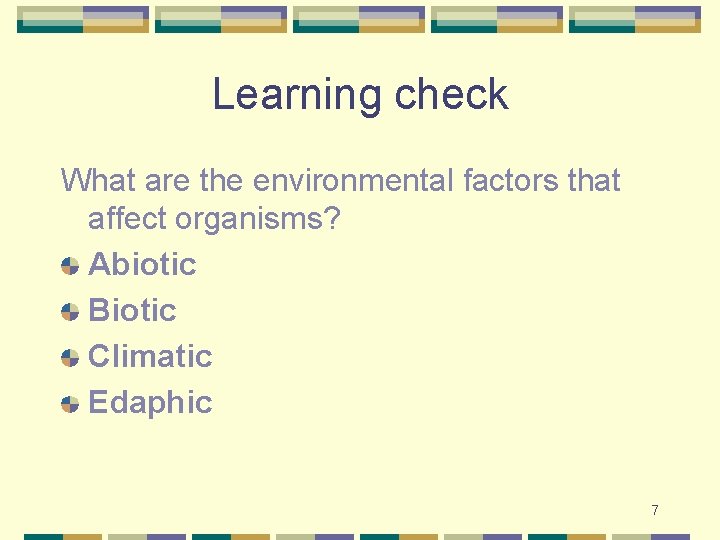 Learning check

What are the environmental factors that affect organisms?

Abiotic
Biotic
Climatic
Edaphic

7